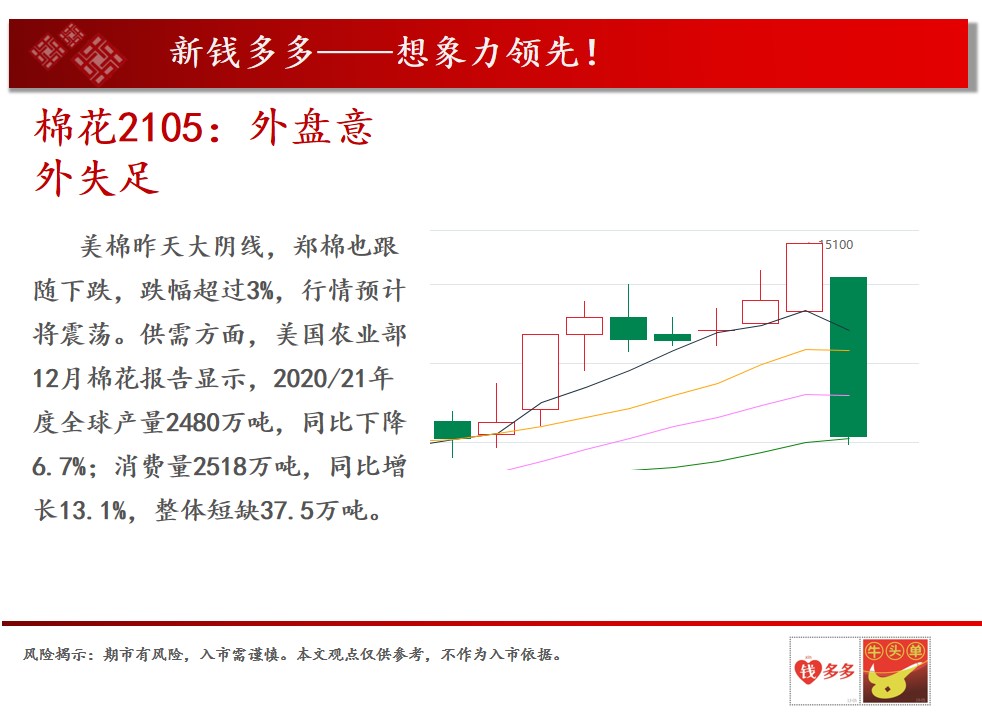 新钱多多——想象力领先！

棉花2105：外盘意外失足

美棉昨天大阴线，郑棉也跟随下跌，跌幅超过3%，行情预计将震荡。供需方面，美国农业部12月棉花报告显示，2020/21年度全球产量2480万吨，同比下降6.7%；消费量2518万吨，同比增长13.1%，整体短缺37.5万吨。

15100

风险揭示：期市有风险，入市需谨慎。本文观点仅供参考，不作为入市依据。

钱多多

牛头单